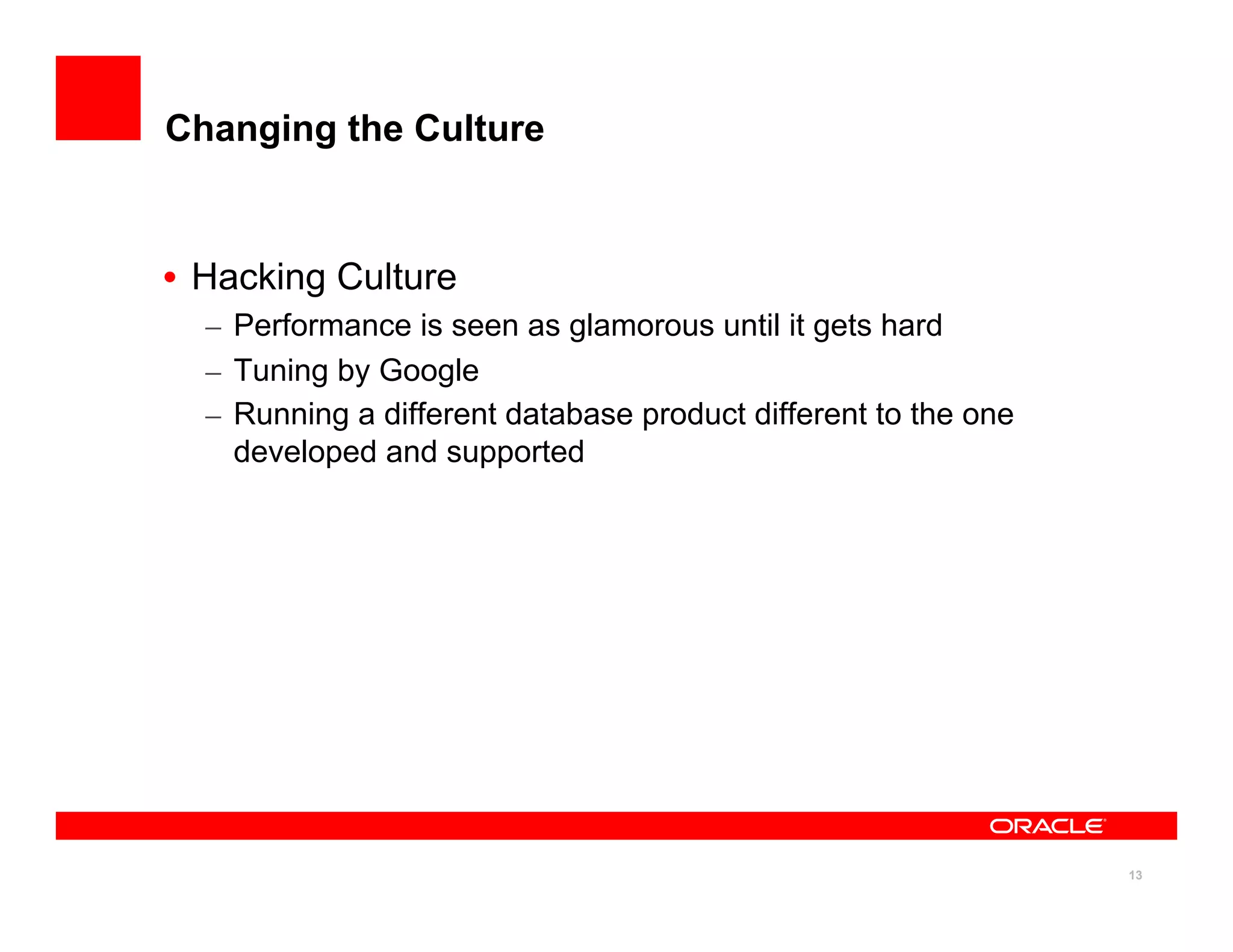 Changing the Culture

• Hacking Culture
– Performance is seen as glamorous until it gets hard
– Tuning by Google
– Running a different database product different to the one developed and supported

ORACLE

13